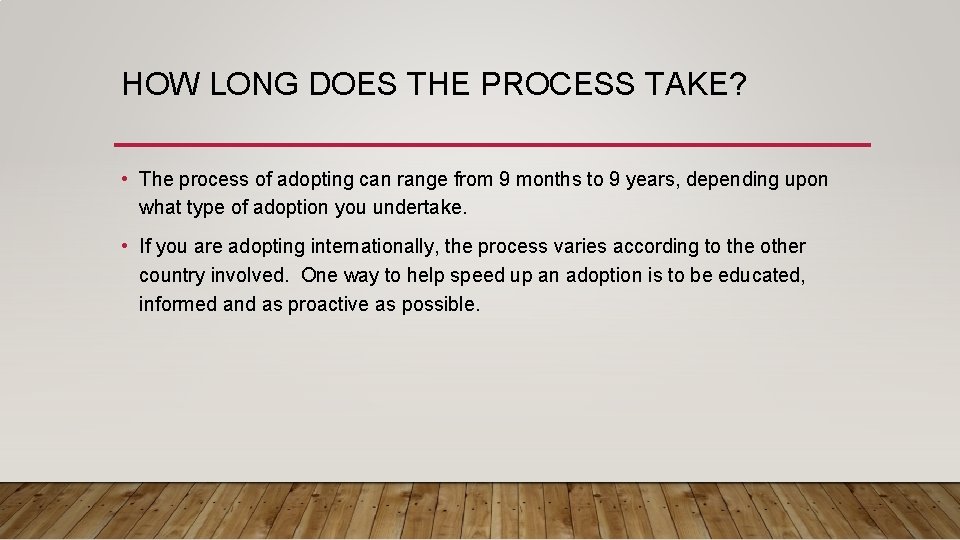 HOW LONG DOES THE PROCESS TAKE?

• The process of adopting can range from 9 months to 9 years, depending upon what type of adoption you undertake.

• If you are adopting internationally, the process varies according to the other country involved. One way to help speed up an adoption is to be educated, informed and as proactive as possible.